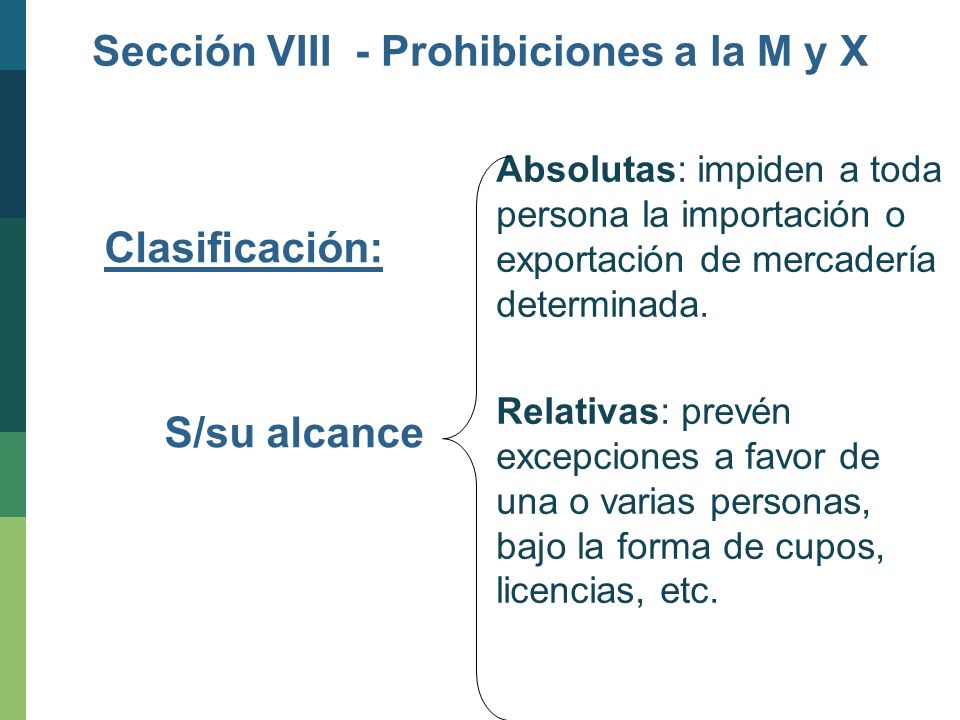 Sección VIII - Prohibiciones a la M y X

Clasificación:

S/su alcance

Absolutas: impiden a toda persona la importación o exportación de mercadería determinada.

Relativas: prevén excepciones a favor de una o varias personas, bajo la forma de cupos, licencias, etc.